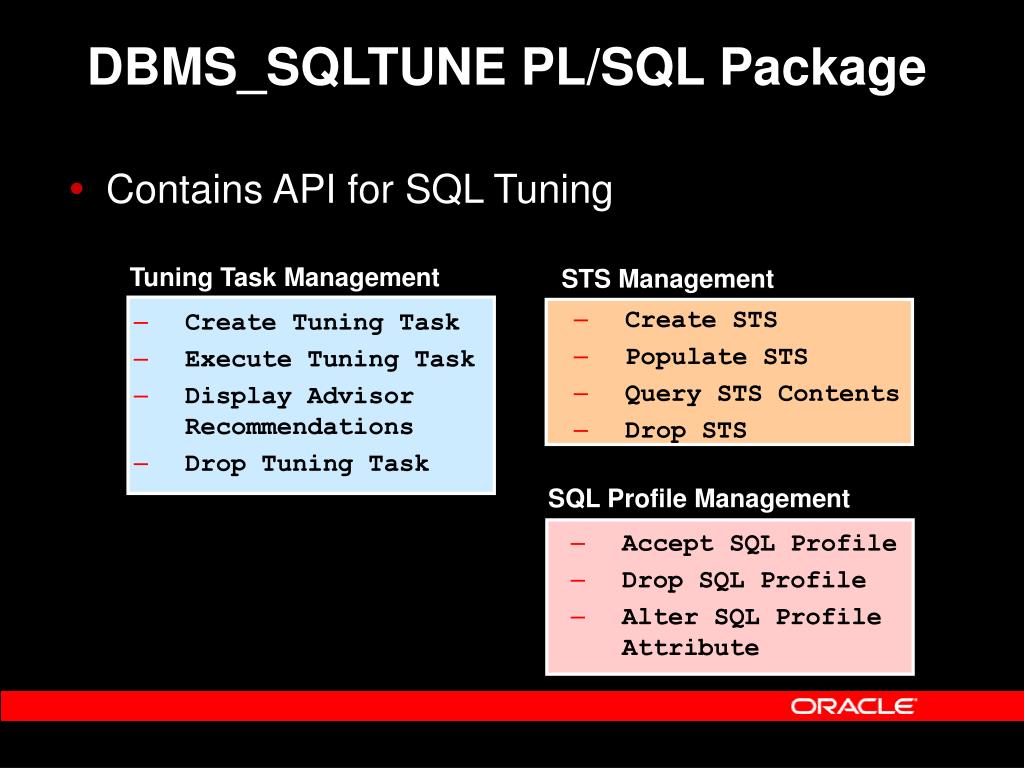 DBMS_SQLTUNE PL/SQL Package

• Contains API for SQL Tuning

Tuning Task Management

– Create Tuning Task
– Execute Tuning Task
– Display Advisor Recommendations
– Drop Tuning Task

STS Management

– Create STS
– Populate STS
– Query STS Contents
– Drop STS

SQL Profile Management

– Accept SQL Profile
– Drop SQL Profile
– Alter SQL Profile Attribute

ORACLE